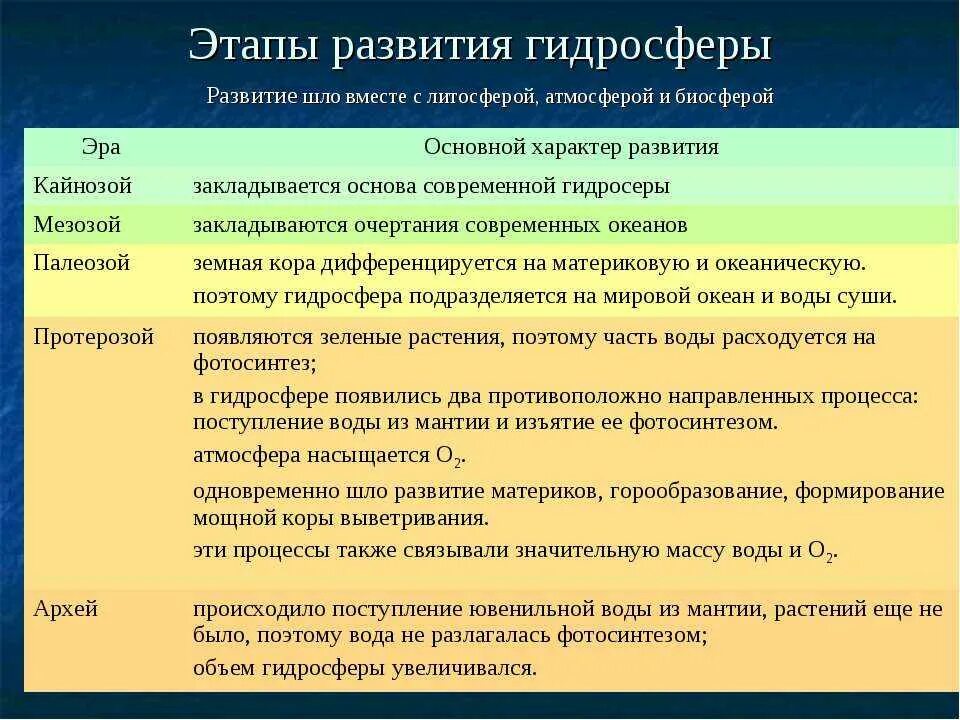 Этапы развития гидросферы

Развитие шло вместе с литосферой, атмосферой и биосферой

| Эра | Основной характер развития |
|---|---|
| Кайнозой | закладывается основа современной гидросеры |
| Мезозой | закладываются очертания современных океанов |
| Палеозой | земная кора дифференцируется на материковую и океаническую. поэтому гидросфера подразделяется на мировой океан и воды суши. |
| Протерозой | появляются зеленые растения, поэтому часть воды расходуется на фотосинтез; в гидросфере появились два противоположно направленных процесса: поступление воды из мантии и изъятие ее фотосинтезом. атмосфера насыщается $O_2$. одновременно шло развитие материков, горообразование, формирование мощной коры выветривания. эти процессы также связывали значительную массу воды и $O_2$. |
| Архей | происходило поступление ювенильной воды из мантии, растений еще не было, поэтому вода не разлагалась фотосинтезом; объем гидросферы увеличивался. |